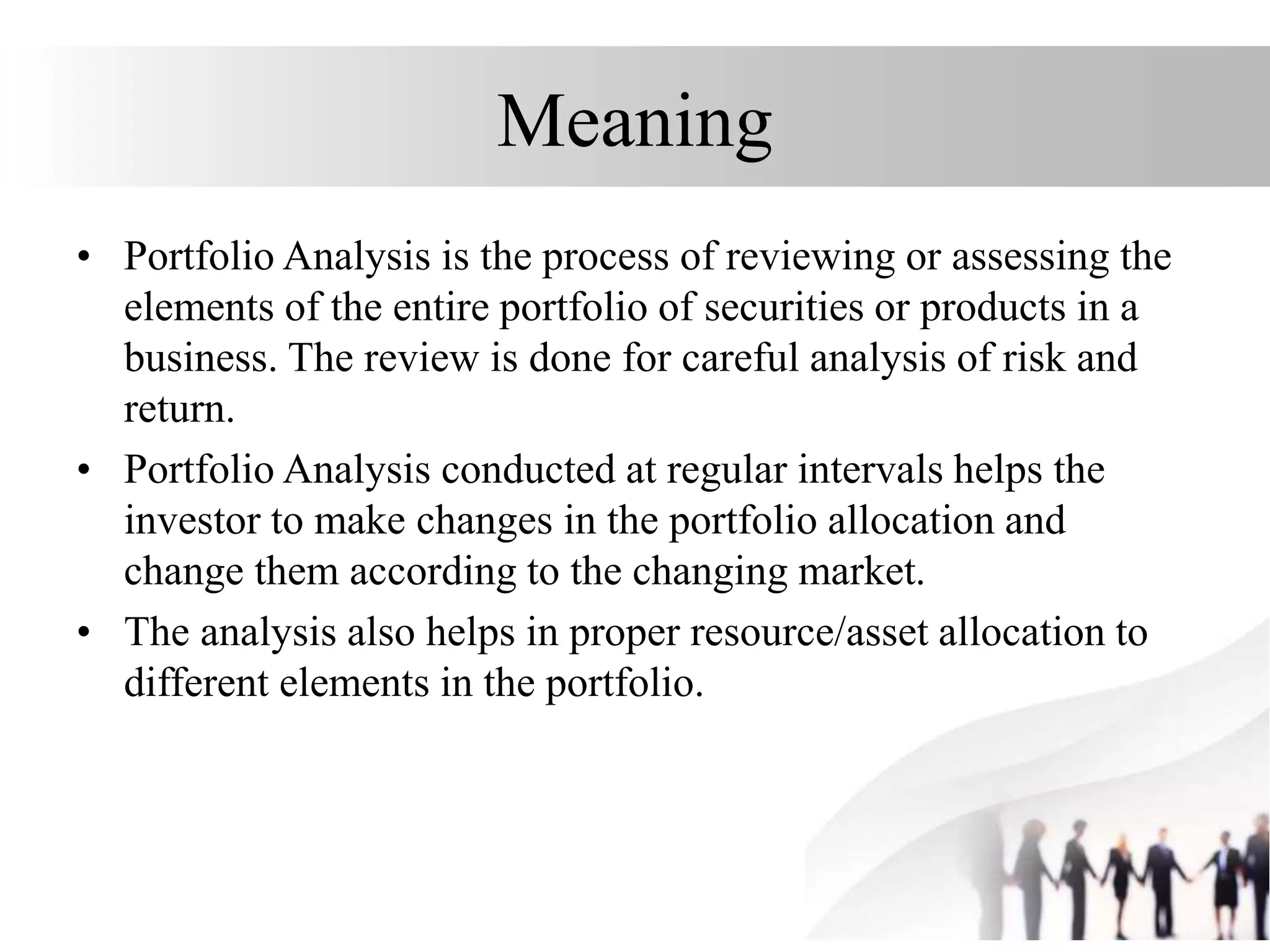 Meaning

• Portfolio Analysis is the process of reviewing or assessing the elements of the entire portfolio of securities or products in a business. The review is done for careful analysis of risk and return.

• Portfolio Analysis conducted at regular intervals helps the investor to make changes in the portfolio allocation and change them according to the changing market.

• The analysis also helps in proper resource/asset allocation to different elements in the portfolio.